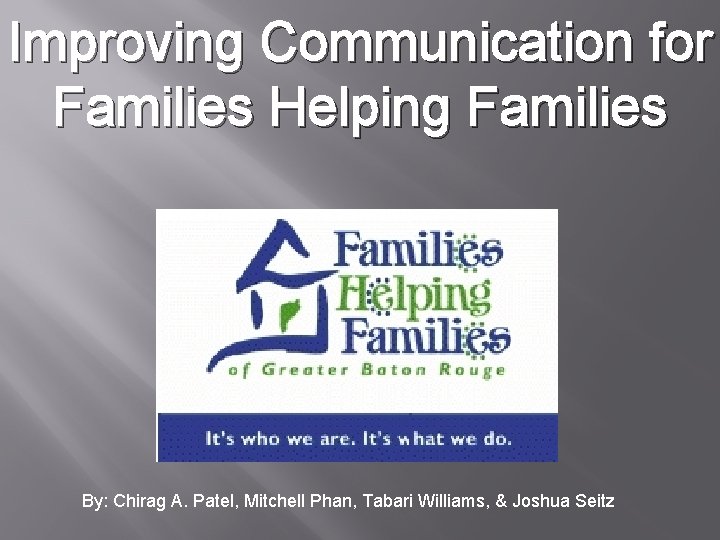 Improving Communication for Families Helping Families

Families Helping Families
of Greater Baton Rouge

It's who we are. It's what we do.

By: Chirag A. Patel, Mitchell Phan, Tabari Williams, & Joshua Seitz